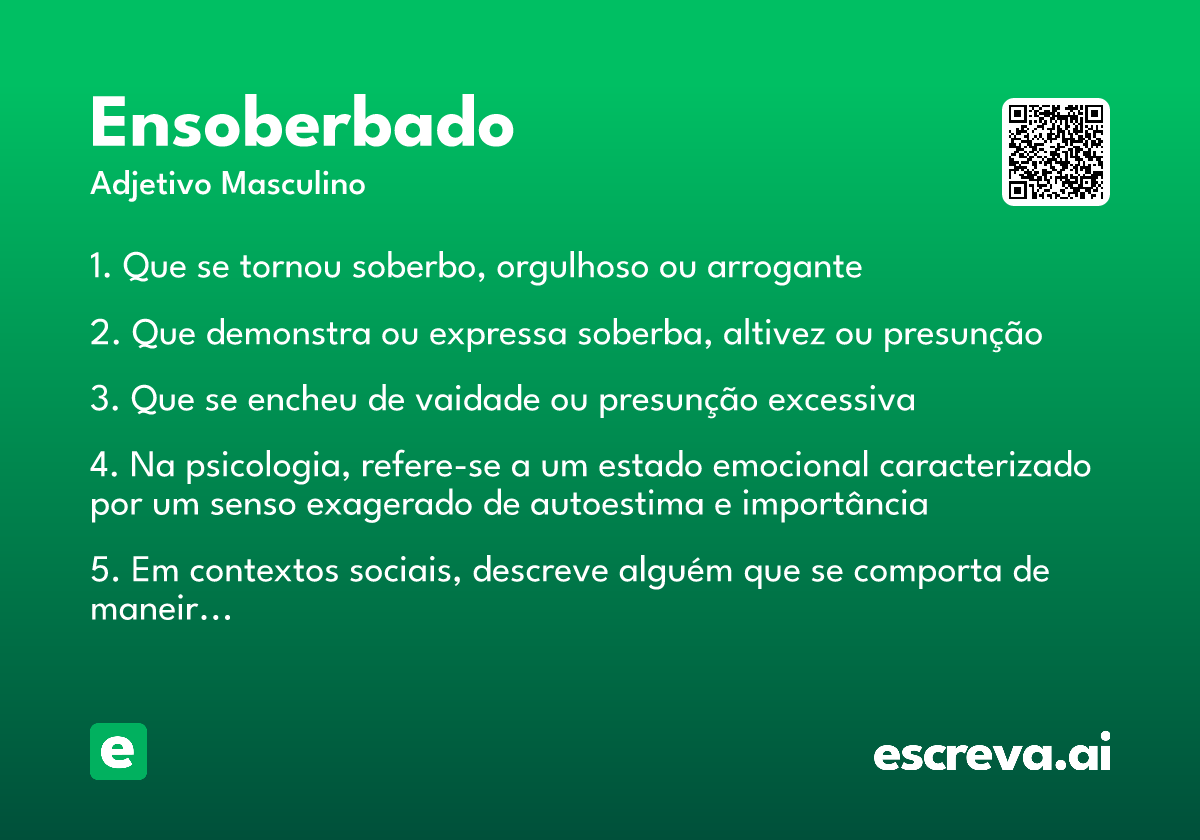 Ensoberbado
Adjetivo Masculino

1. Que se tornou soberbo, orgulhoso ou arrogante

2. Que demonstra ou expressa soberba, altivez ou presunção

3. Que se encheu de vaidade ou presunção excessiva

4. Na psicologia, refere-se a um estado emocional caracterizado por um senso exagerado de autoestima e importância

5. Em contextos sociais, descreve alguém que se comporta de maneir…

e

escreva.ai